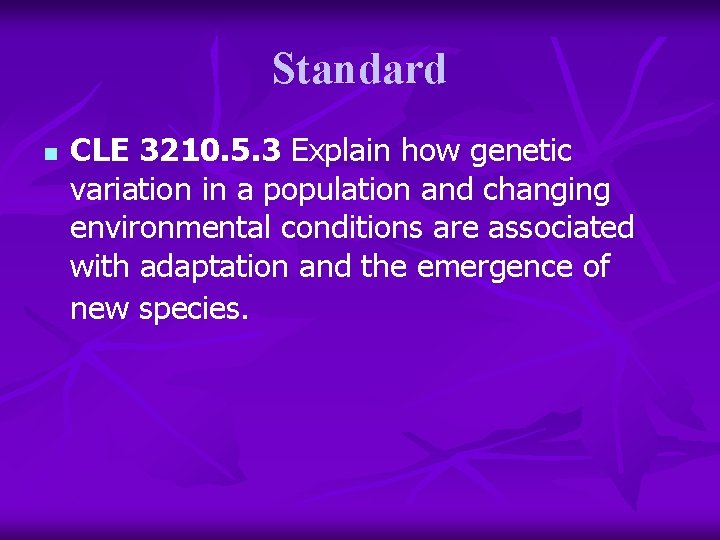 Standard

CLE 3210.5.3 Explain how genetic variation in a population and changing environmental conditions are associated with adaptation and the emergence of new species.